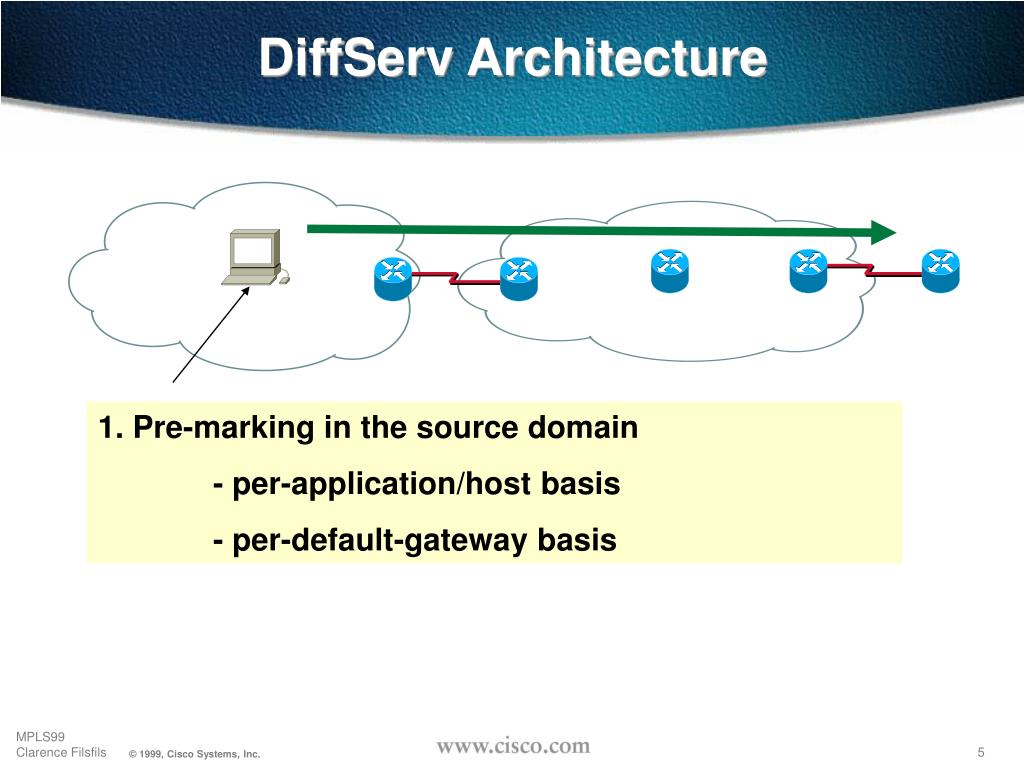 DiffServ Architecture

1. Pre-marking in the source domain

- per-application/host basis

- per-default-gateway basis

MPLS99
Clarence Filsfils

© 1999, Cisco Systems, Inc.

www.cisco.com

5